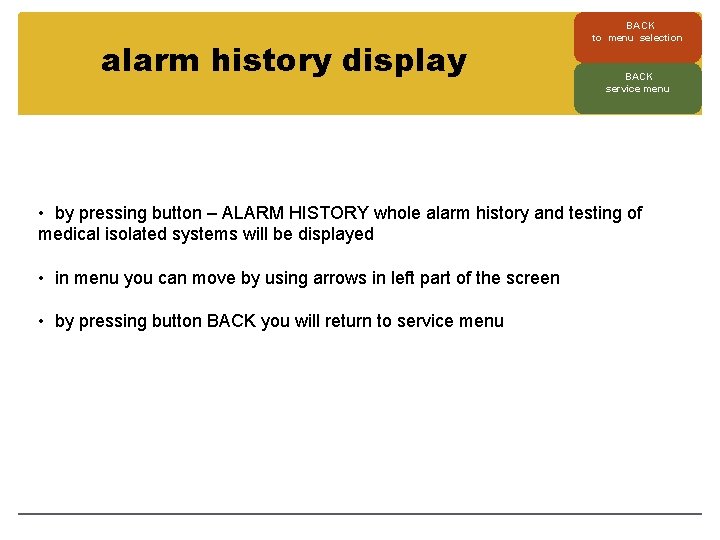 alarm history display

BACK
to menu selection

BACK
service menu

• by pressing button – ALARM HISTORY whole alarm history and testing of medical isolated systems will be displayed

• in menu you can move by using arrows in left part of the screen

• by pressing button BACK you will return to service menu